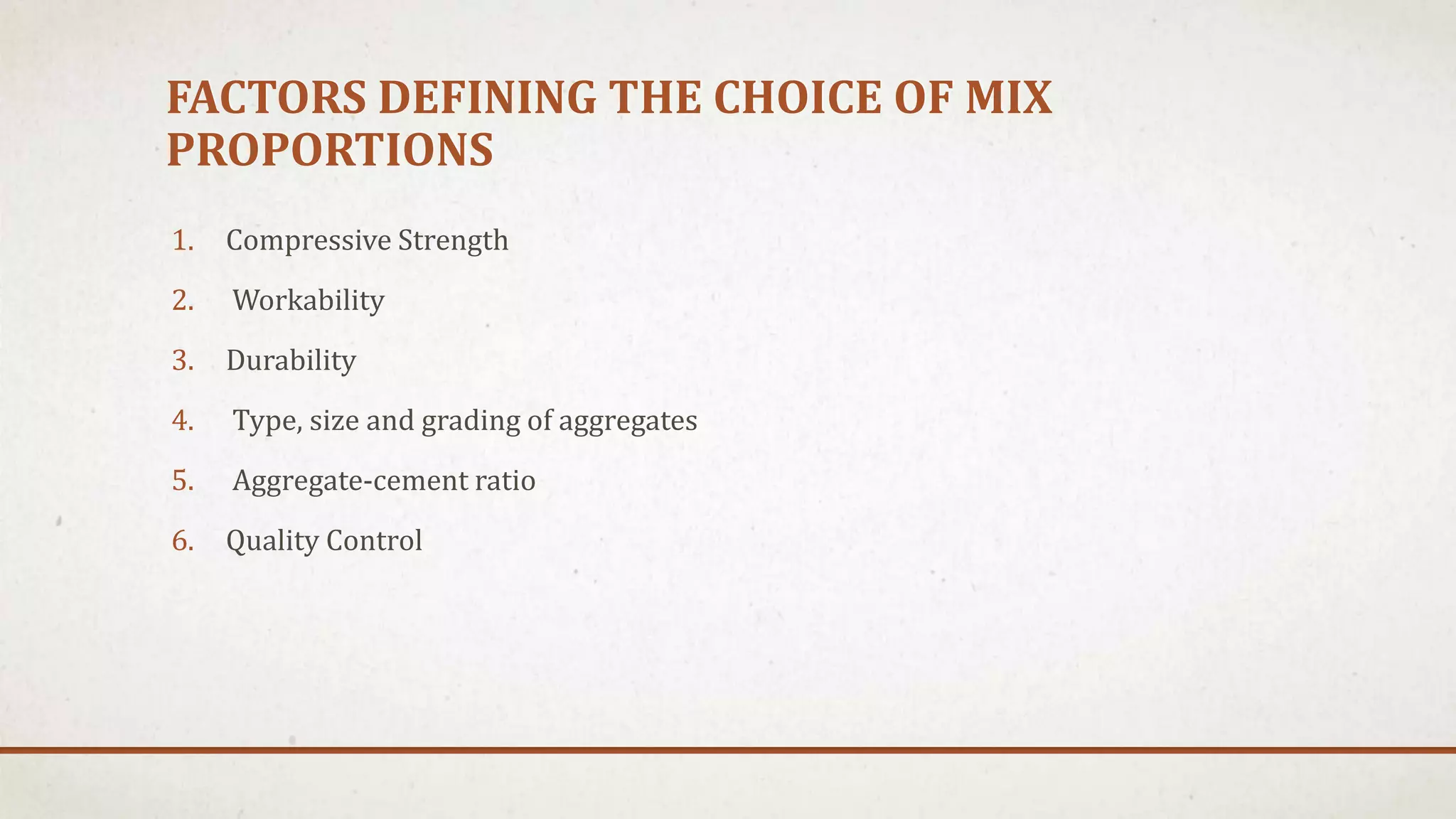 FACTORS DEFINING THE CHOICE OF MIX PROPORTIONS

1. Compressive Strength
2. Workability
3. Durability
4. Type, size and grading of aggregates
5. Aggregate-cement ratio
6. Quality Control